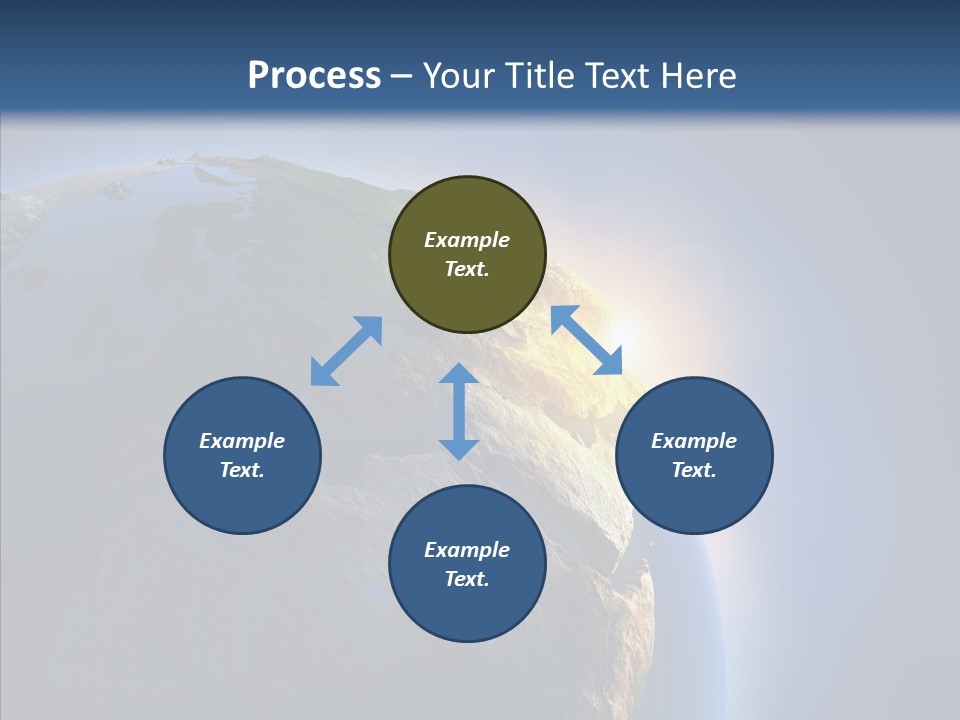 Process – Your Title Text Here

Example Text.

Example Text.

Example Text.

Example Text.